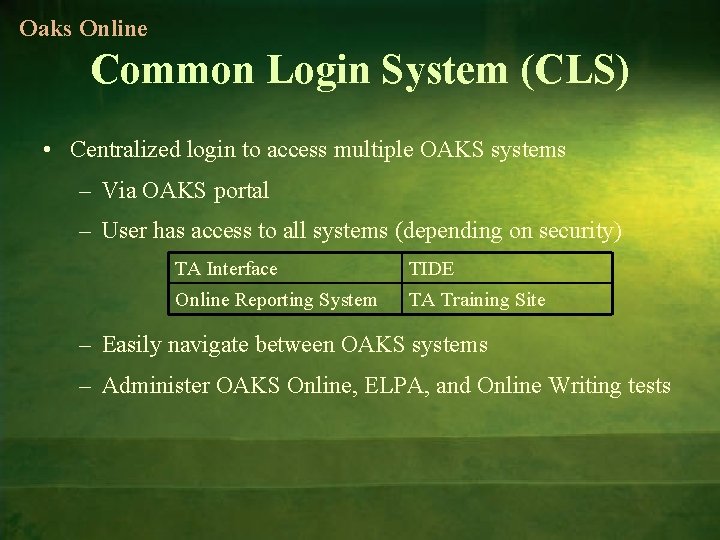 Oaks Online

Common Login System (CLS)

• Centralized login to access multiple OAKS systems
– Via OAKS portal
– User has access to all systems (depending on security)

| TA Interface | TIDE |
|---|---|
| Online Reporting System | TA Training Site |

– Easily navigate between OAKS systems
– Administer OAKS Online, ELPA, and Online Writing tests